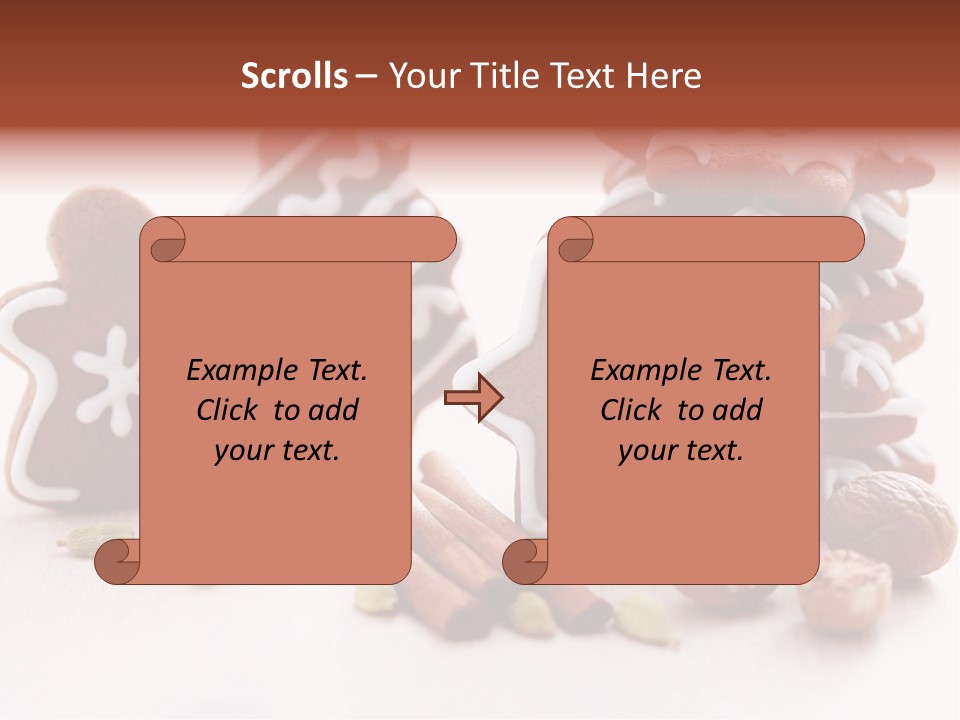 Scrolls – Your Title Text Here

Example Text.
Click to add
your text.

Example Text.
Click to add
your text.